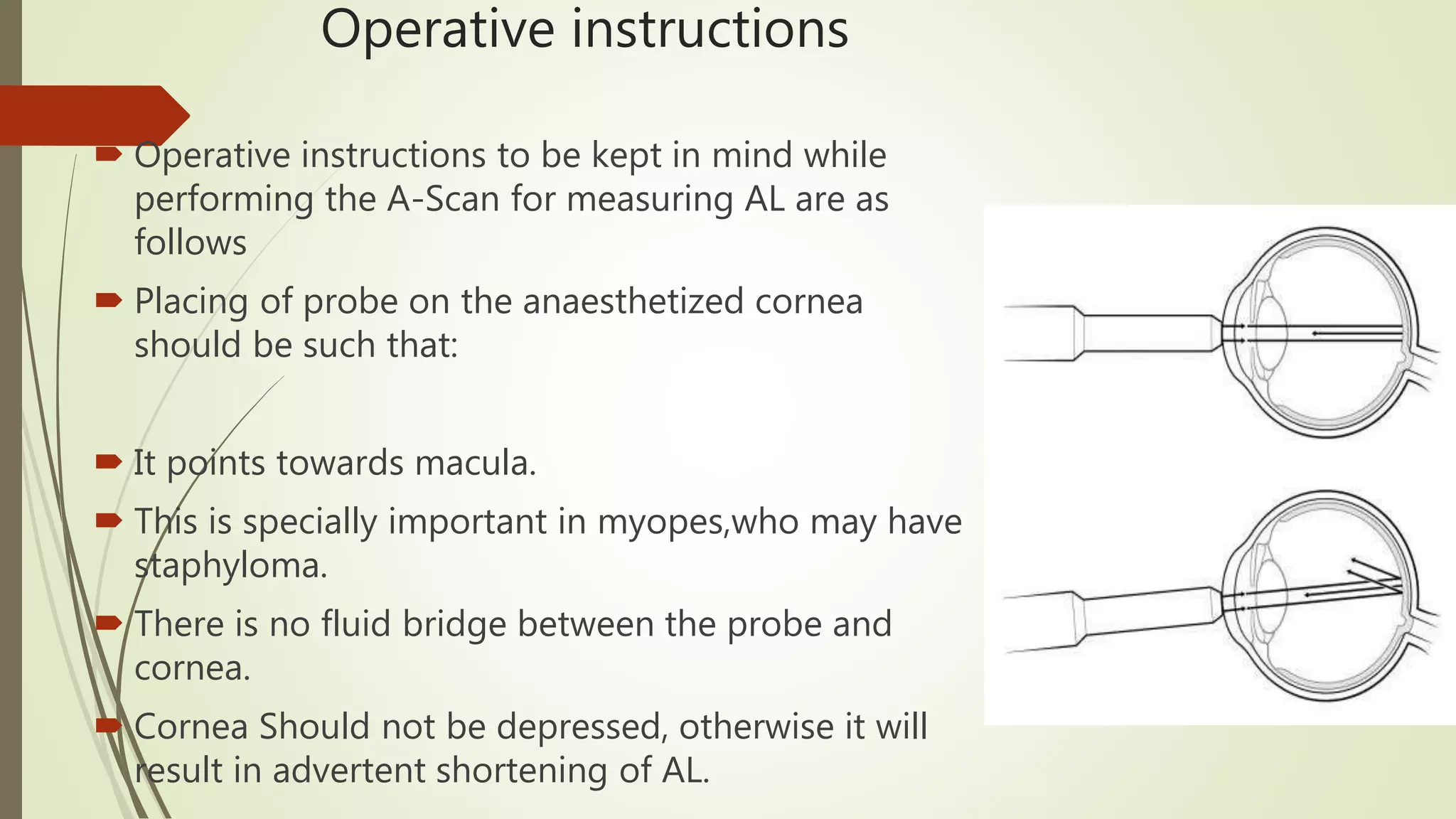 Operative instructions

Operative instructions to be kept in mind while performing the A-Scan for measuring AL are as follows

Placing of probe on the anaesthetized cornea should be such that:

It points towards macula.

This is specially important in myopes,who may have staphyloma.

There is no fluid bridge between the probe and cornea.

Cornea Should not be depressed, otherwise it will result in advertent shortening of AL.